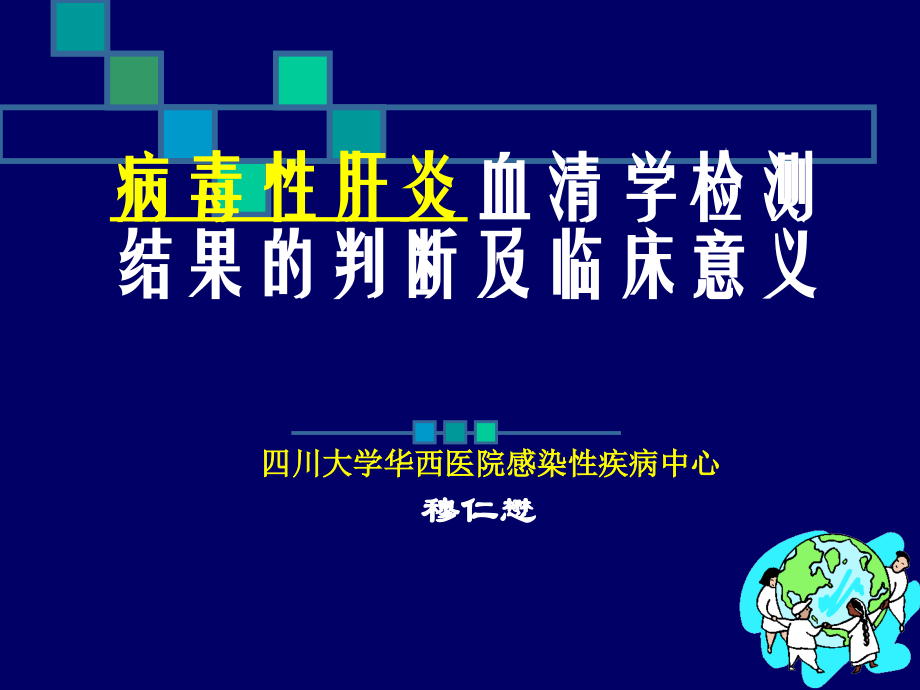 病毒性肝炎血清学检测结果的判断及临床意义

四川大学华西医院感染性疾病中心

穆仁懋